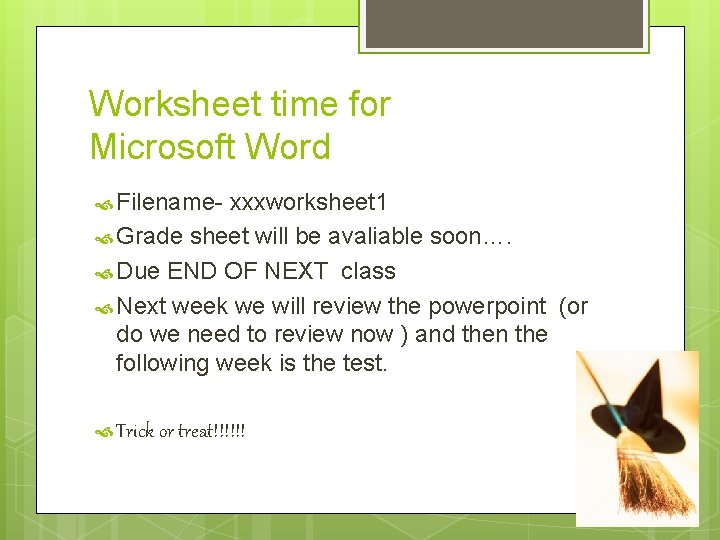 Worksheet time for Microsoft Word

Filename- xxxworksheet1

Grade sheet will be avaliable soon….

Due END OF NEXT class

Next week we will review the powerpoint (or do we need to review now ) and then the following week is the test.

Trick or treat!!!!!!